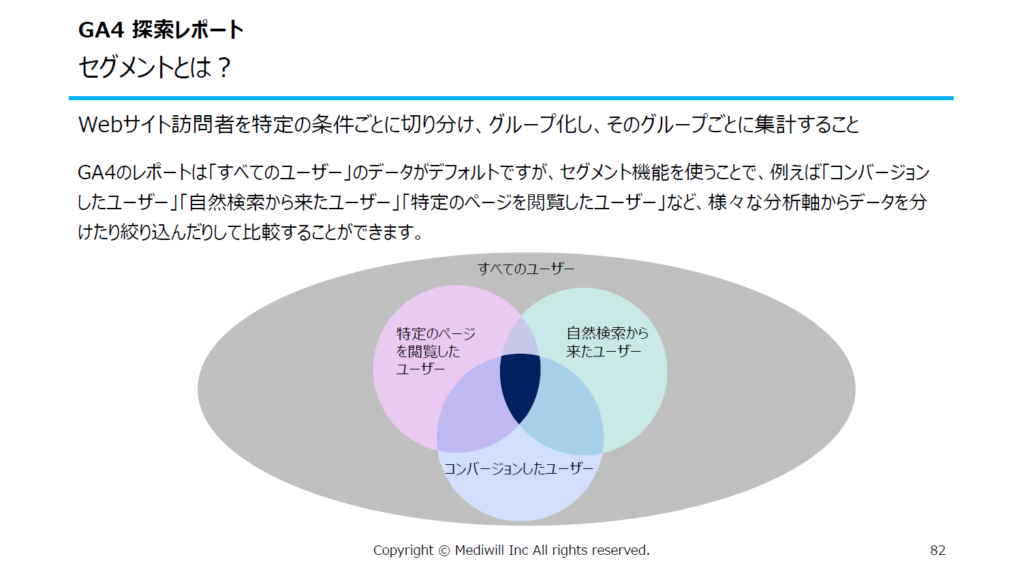 GA4 探索レポート

セグメントとは？

Webサイト訪問者を特定の条件ごとに切り分け、グループ化し、そのグループごとに集計すること

GA4のレポートは「すべてのユーザー」のデータがデフォルトですが、セグメント機能を使うことで、例えば「コンバージョンしたユーザー」「自然検索から来たユーザー」「特定のページを閲覧したユーザー」など、様々な分析軸からデータを分けたり絞り込んだりして比較することができます。

すべてのユーザー

特定のページを閲覧したユーザー

自然検索から来たユーザー

コンバージョンしたユーザー

Copyright © Mediwill Inc All rights reserved.

82